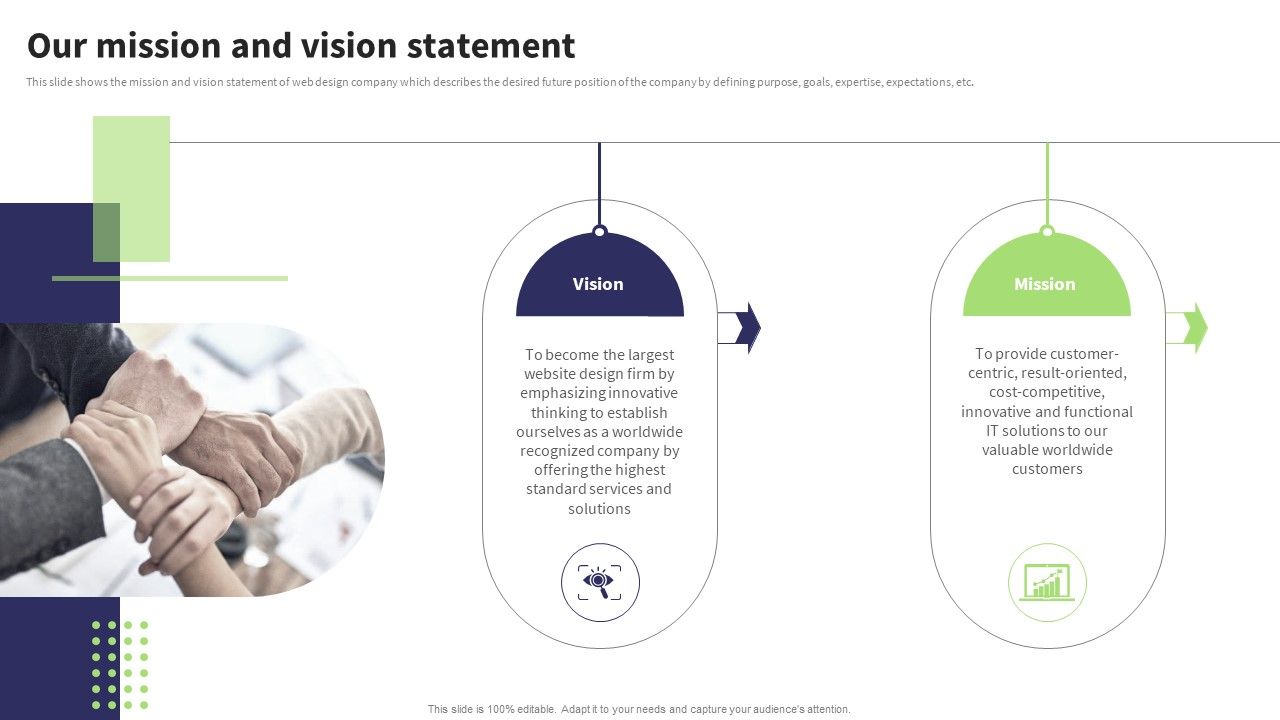 Our mission and vision statement

This slide shows the mission and vision statement of web design company which describes the desired future position of the company by defining purpose, goals, expertise, expectations, etc.

Vision

To become the largest website design firm by emphasizing innovative thinking to establish ourselves as a worldwide recognized company by offering the highest standard services and solutions

Mission

To provide customer-centric, result-oriented, cost-competitive, innovative and functional IT solutions to our valuable worldwide customers

This slide is 100% editable. Adapt it to your needs and capture your audience's attention.